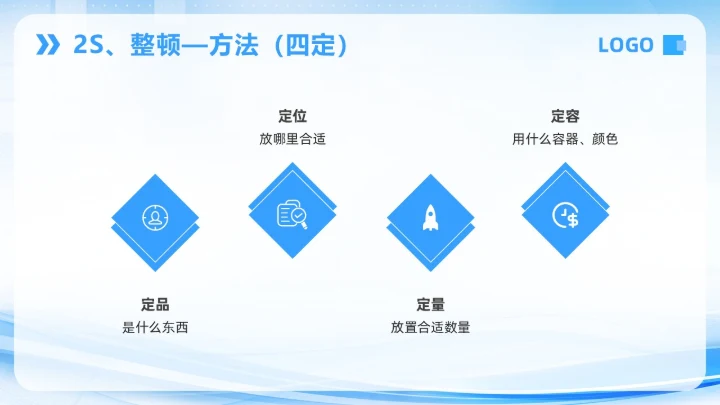 2S、整顿—方法（四定）

LOGO

定位
放哪里合适

定容
用什么容器、颜色

定品
是什么东西

定量
放置合适数量